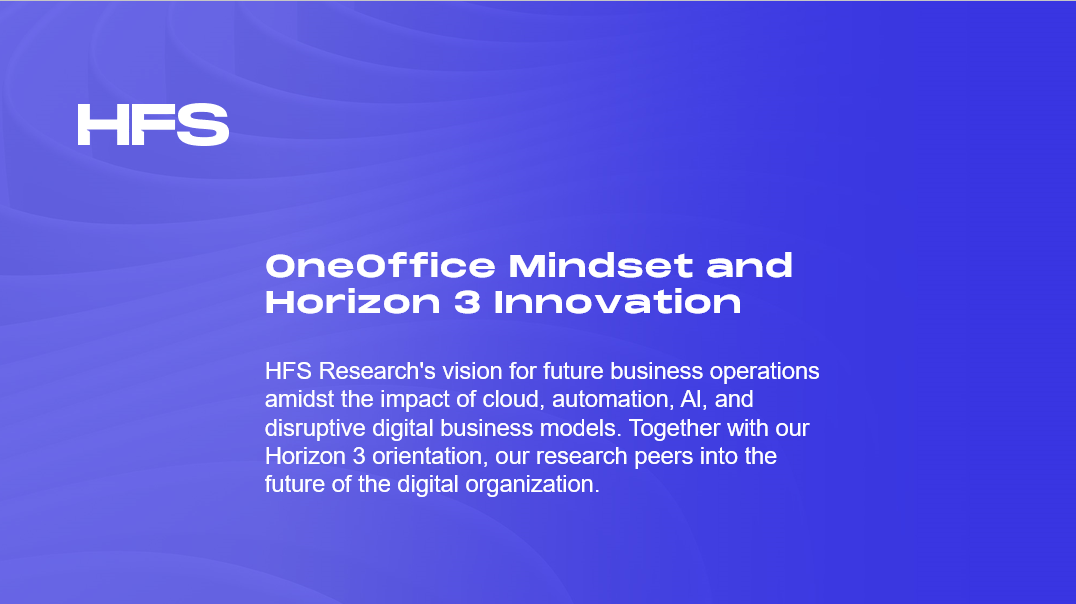 HFS

OneOffice Mindset and Horizon 3 Innovation

HFS Research's vision for future business operations amidst the impact of cloud, automation, AI, and disruptive digital business models. Together with our Horizon 3 orientation, our research peers into the future of the digital organization.